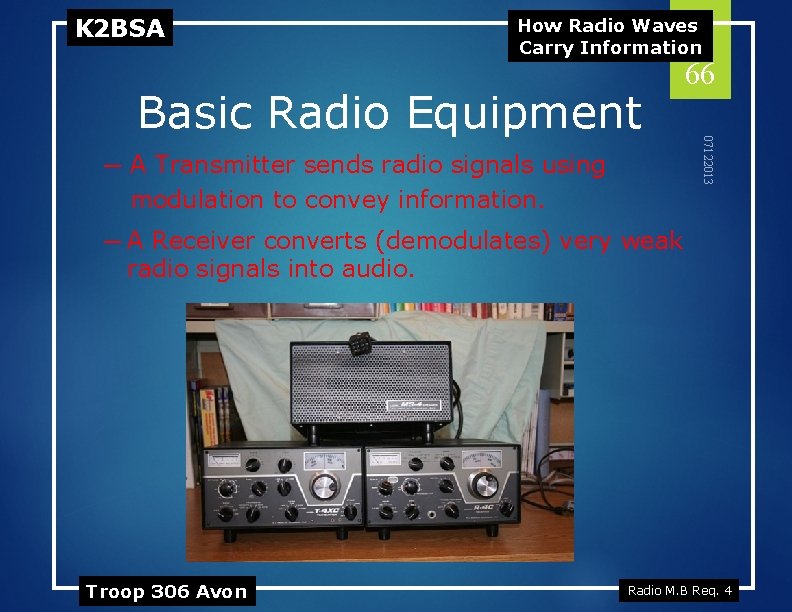 K2BSA

How Radio Waves Carry Information

66

07122013

Basic Radio Equipment

– A Transmitter sends radio signals using modulation to convey information.

– A Receiver converts (demodulates) very weak radio signals into audio.

T-4XC

R-4C

Troop 306 Avon

Radio M.B Req. 4